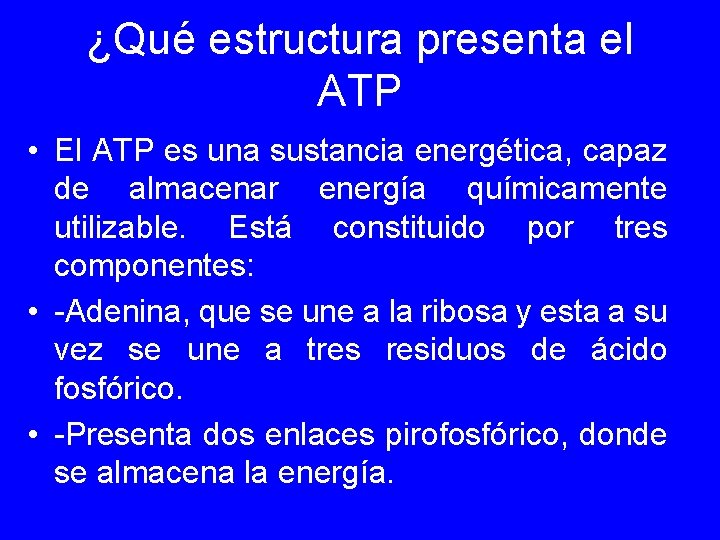 ¿Qué estructura presenta el ATP

• El ATP es una sustancia energética, capaz de almacenar energía químicamente utilizable. Está constituido por tres componentes:
• -Adenina, que se une a la ribosa y esta a su vez se une a tres residuos de ácido fosfórico.
• -Presenta dos enlaces pirofosfórico, donde se almacena la energía.